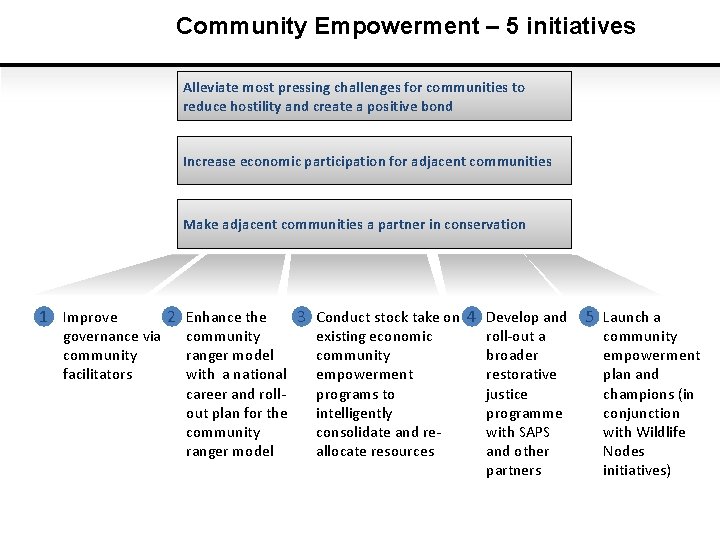 Community Empowerment – 5 initiatives

Alleviate most pressing challenges for communities to reduce hostility and create a positive bond

Increase economic participation for adjacent communities

Make adjacent communities a partner in conservation

1 Improve governance via community facilitators

2 Enhance the community ranger model with a national career and roll-out plan for the community ranger model

3 Conduct stock take on existing economic community empowerment programs to intelligently consolidate and re-allocate resources

4 Develop and roll-out a broader restorative justice programme with SAPS and other partners

5 Launch a community empowerment plan and champions (in conjunction with Wildlife Nodes initiatives)